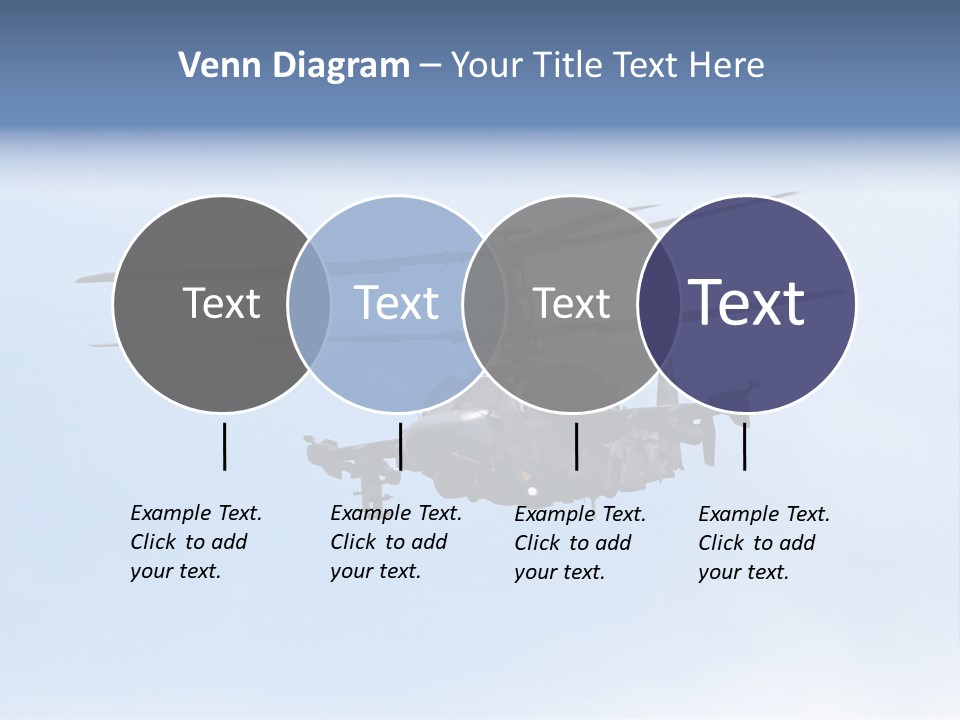 Venn Diagram – Your Title Text Here

Text

Text

Text

Text

Example Text. Click to add your text.

Example Text. Click to add your text.

Example Text. Click to add your text.

Example Text. Click to add your text.